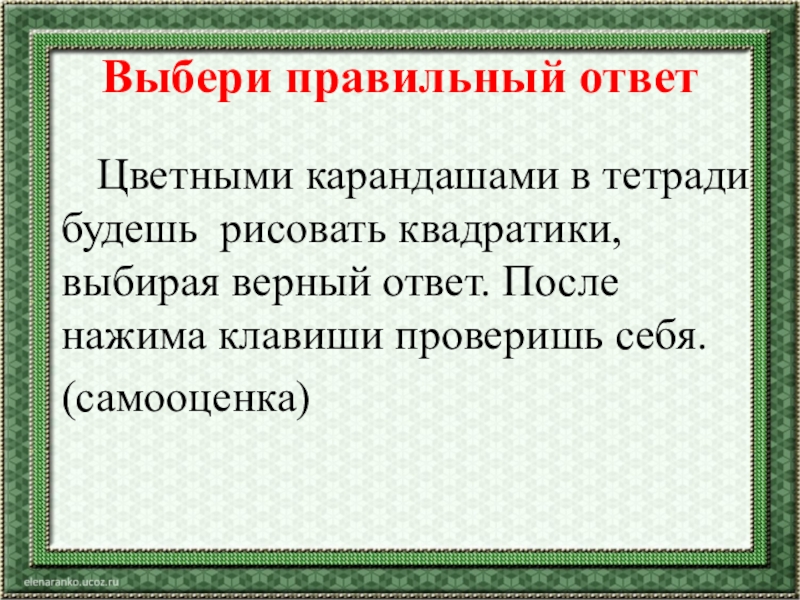 Выбери правильный ответ

Цветными карандашами в тетради будешь рисовать квадратики, выбирая верный ответ. После нажима клавиши проверишь себя.

(самооценка)

elenaranko.ucoz.ru